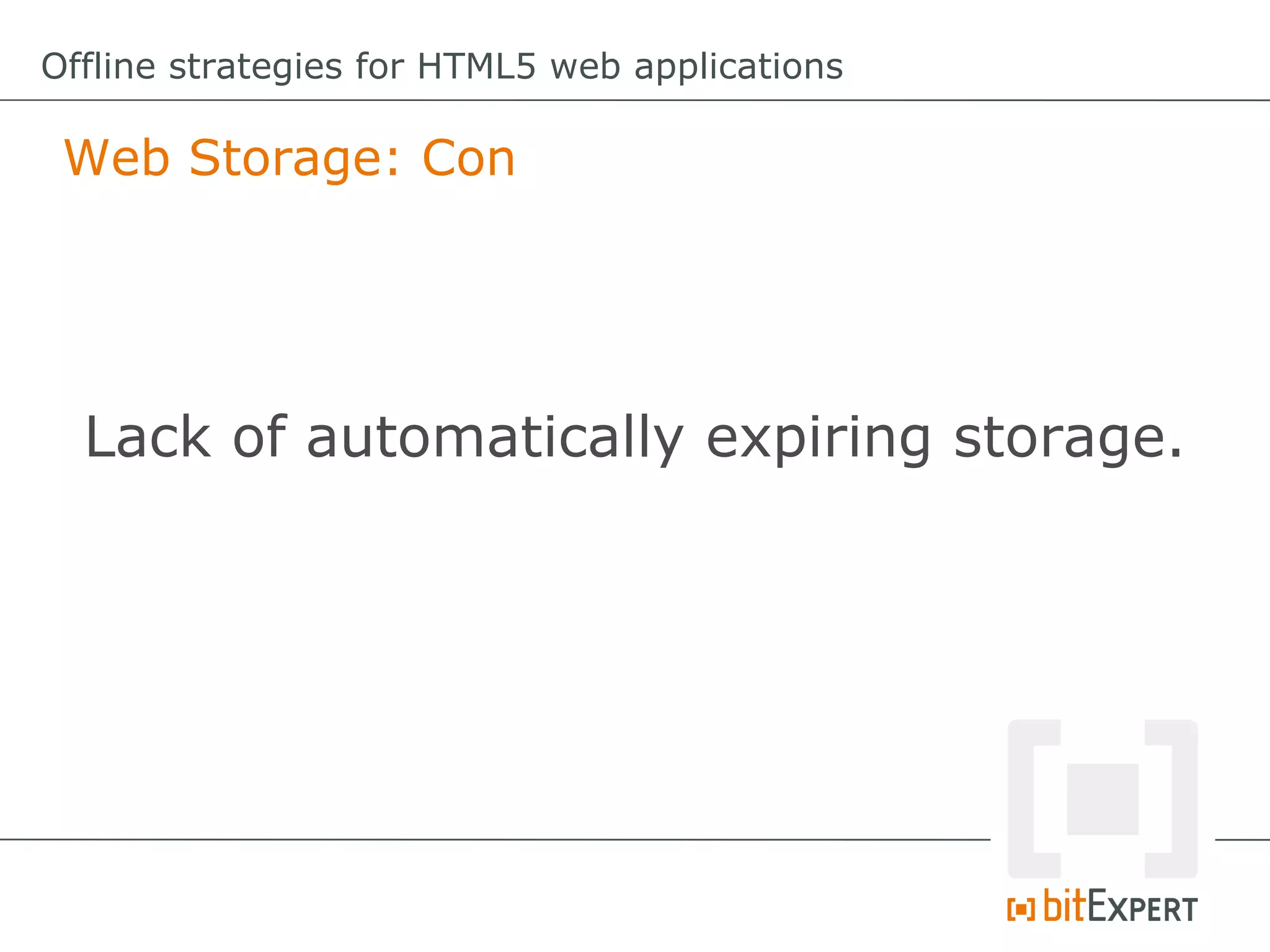 Offline strategies for HTML5 web applications

Web Storage: Con

Lack of automatically expiring storage.

bitEXPERT